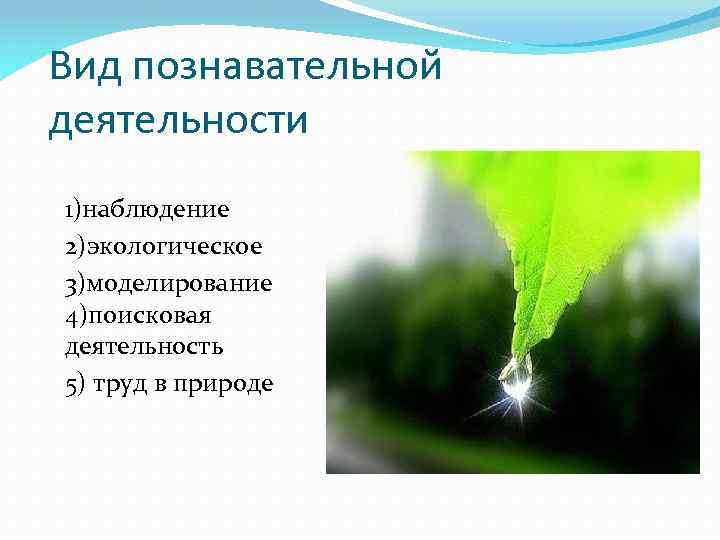 Вид познавательной деятельности

1)наблюдение
2)экологическое
3)моделирование
4)поисковая деятельность
5) труд в природе